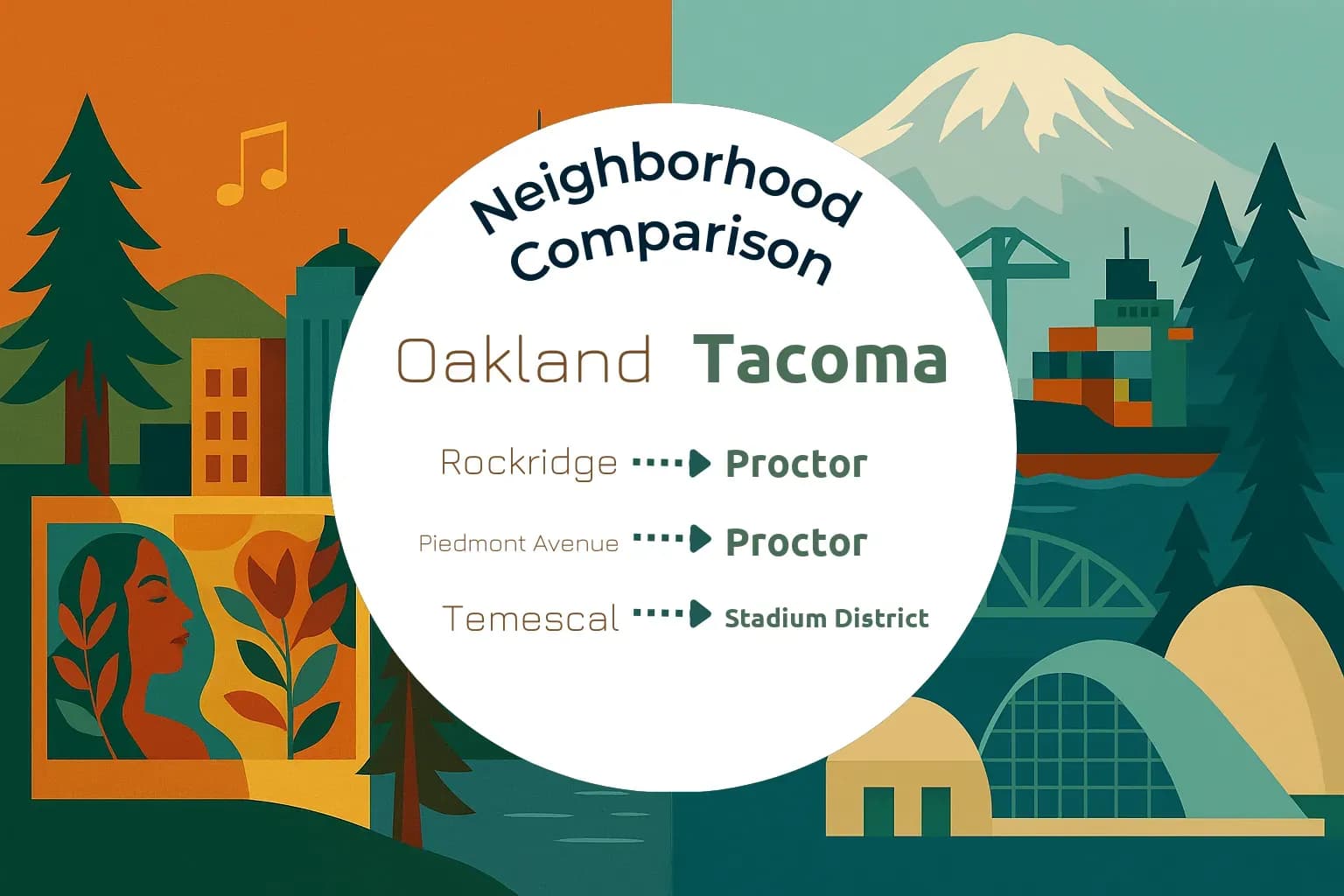 Neighborhood Comparison

Oakland Tacoma

Rockridge Proctor

Piedmont Avenue Proctor

Temescal Stadium District